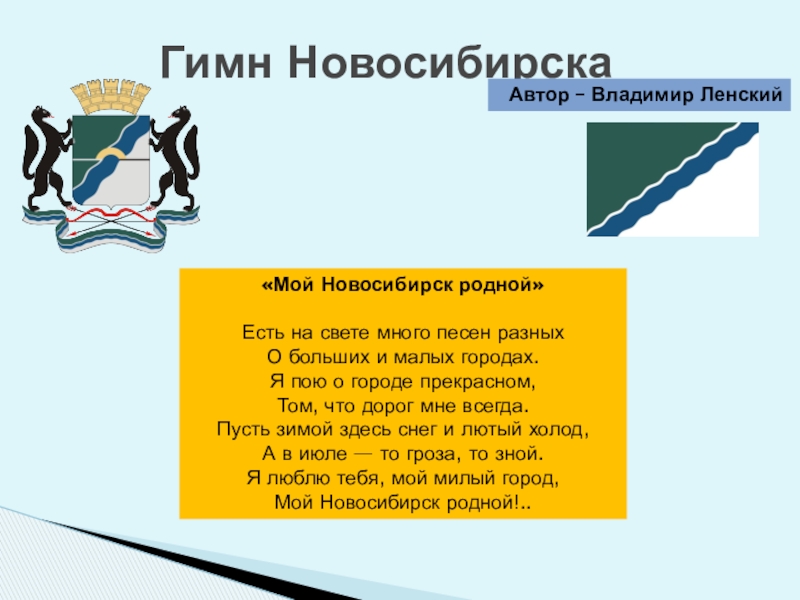 Гимн Новосибирска

Автор – Владимир Ленский

«Мой Новосибирск родной»

Есть на свете много песен разных
О больших и малых городах.
Я пою о городе прекрасном,
Том, что дорог мне всегда.
Пусть зимой здесь снег и лютый холод,
А в июле — то гроза, то зной.
Я люблю тебя, мой милый город,
Мой Новосибирск родной!..